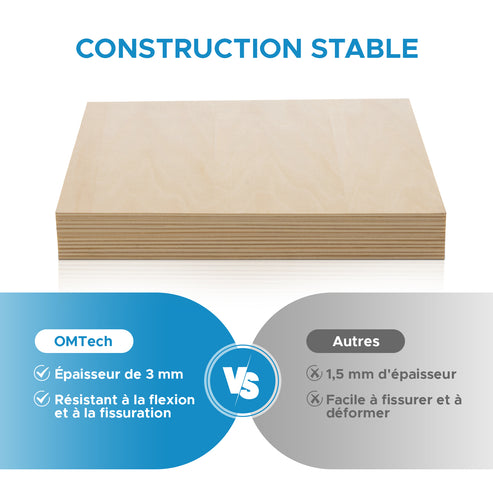 CONSTRUCTION STABLE

OMTech

Épaisseur de 3 mm

Résistant à la flexion et à la fissuration

VS

Autres

1,5 mm d'épaisseur

Facile à fissurer et à déformer